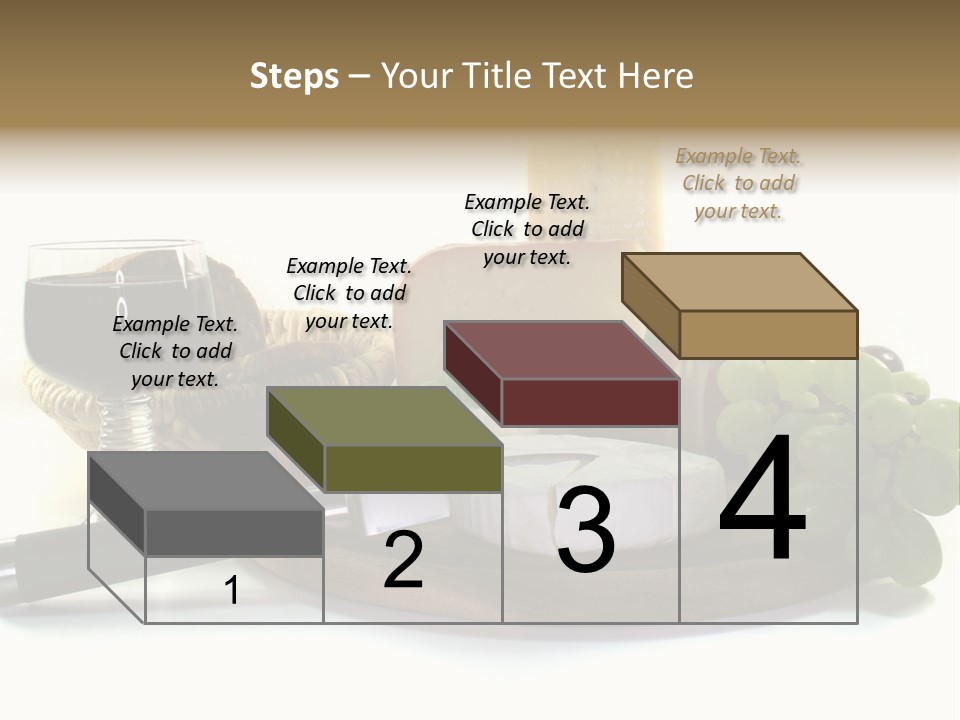 Steps – Your Title Text Here

Example Text. Click to add your text.

Example Text. Click to add your text.

Example Text. Click to add your text.

Example Text. Click to add your text.

1

2

3

4